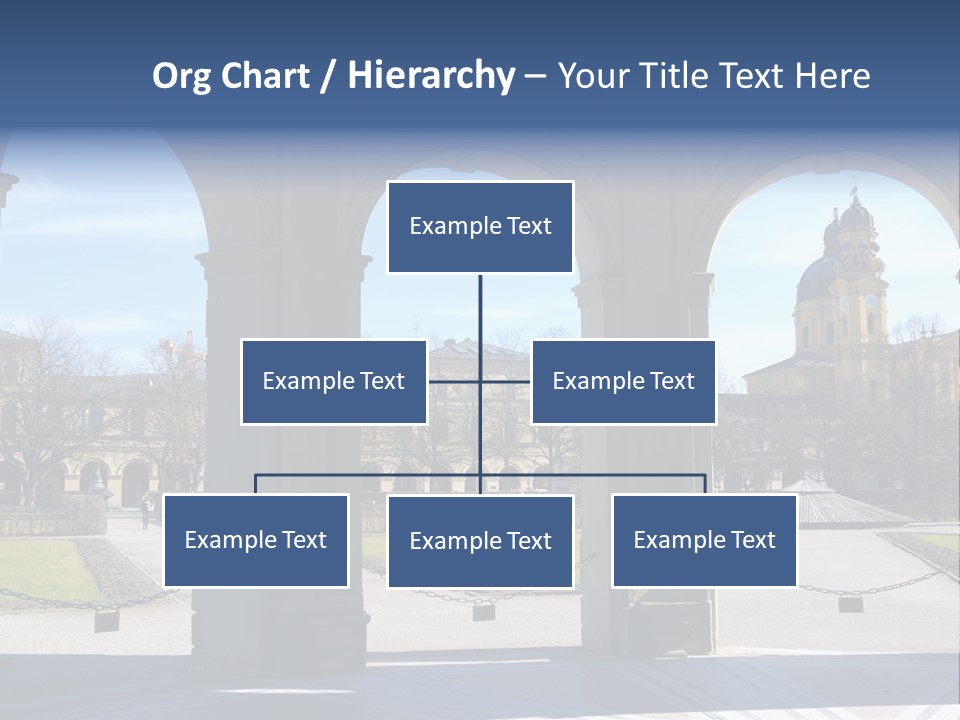 Org Chart / Hierarchy – Your Title Text Here

Example Text

Example Text

Example Text

Example Text

Example Text

Example Text